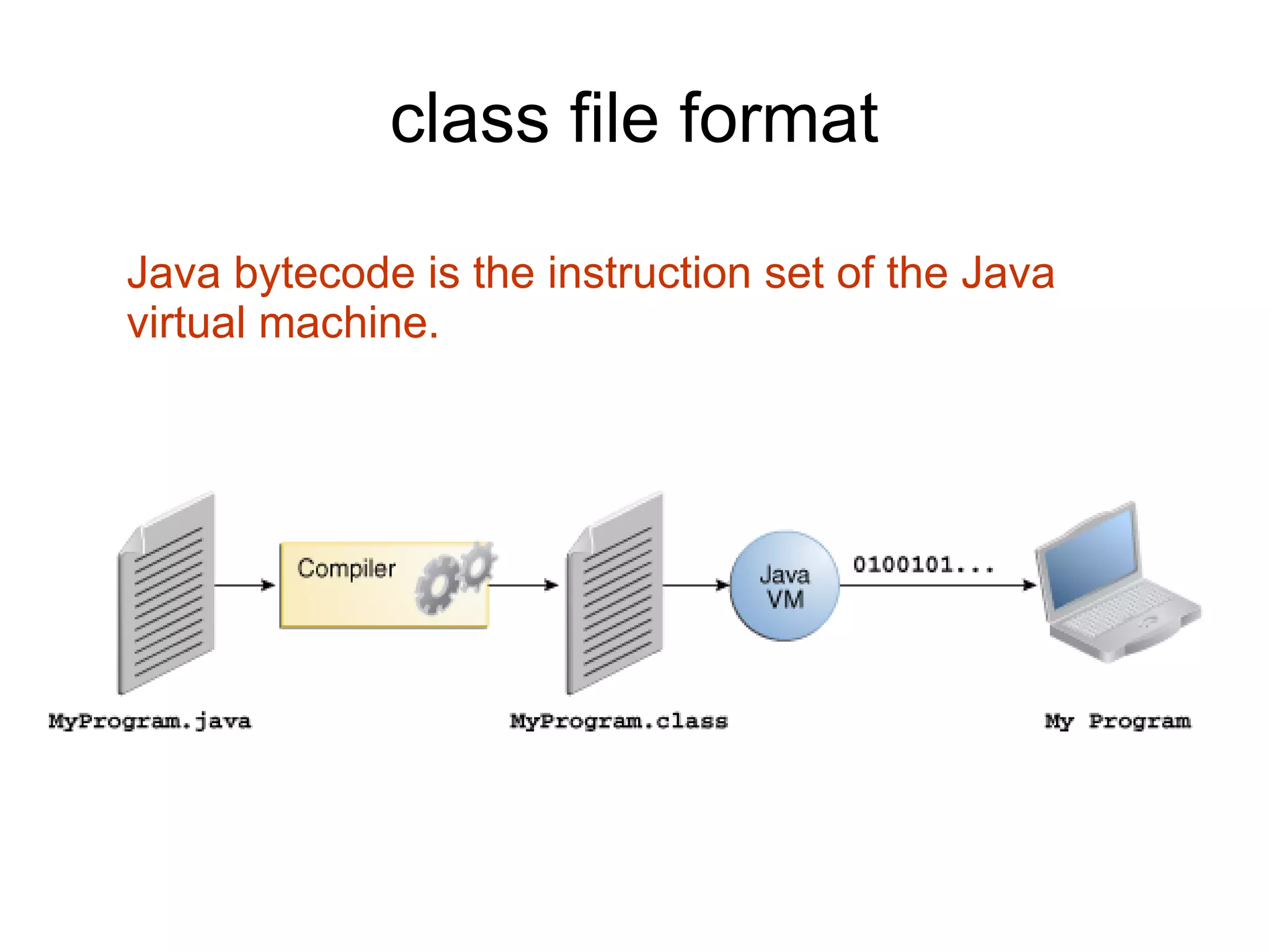 class file format

Java bytecode is the instruction set of the Java virtual machine.

Compiler

Java VM

0100101...

MyProgram.java

MyProgram.class

My Program